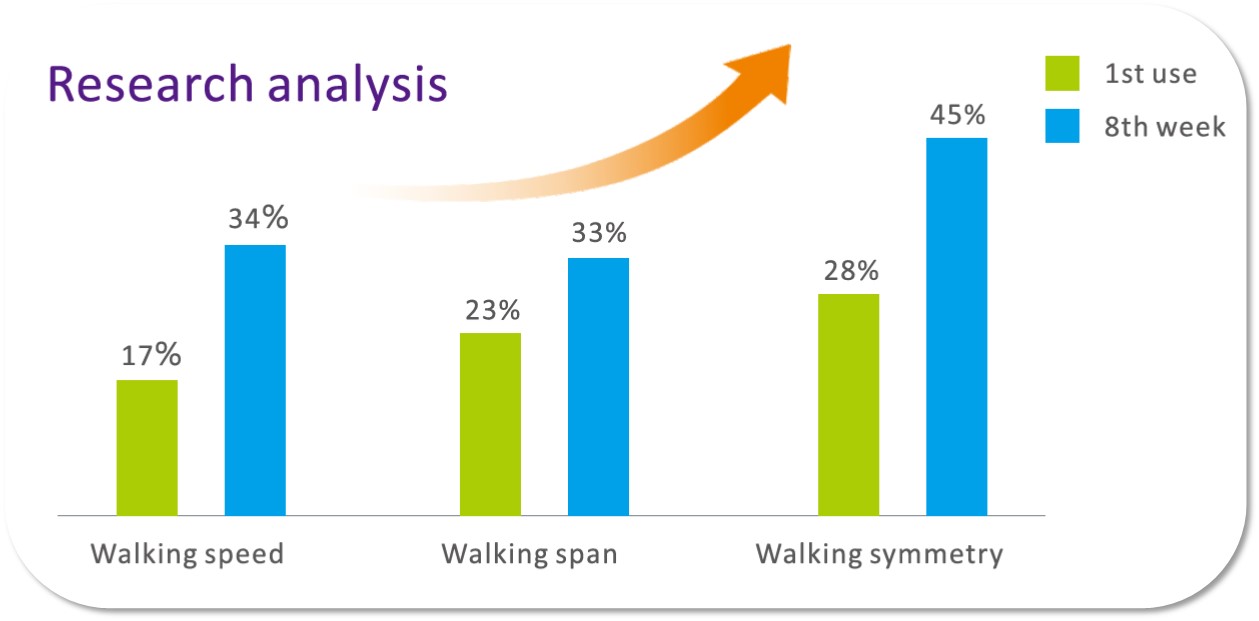 Research analysis

1st use
8th week

17%
34%
23%
33%
28%
45%

Walking speed
Walking span
Walking symmetry